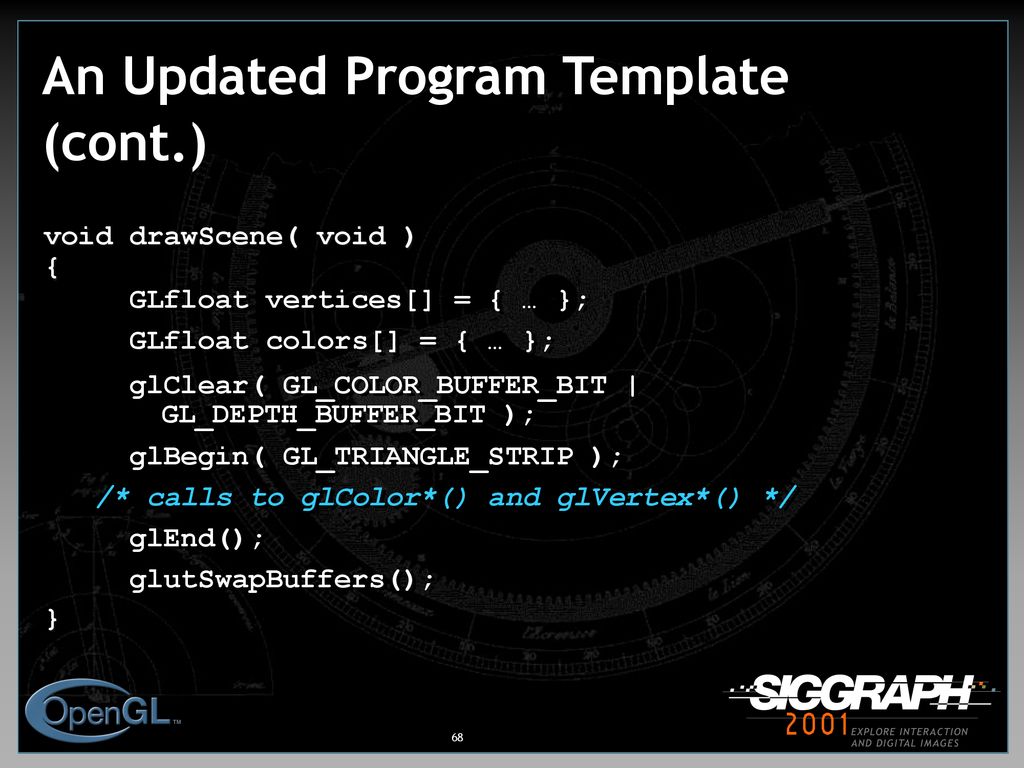 An Updated Program Template (cont.)

void drawScene( void )
{
GLfloat vertices[] = { … };
GLfloat colors[] = { … };
glClear( GL_COLOR_BUFFER_BIT | GL_DEPTH_BUFFER_BIT );
glBegin( GL_TRIANGLE_STRIP );
/* calls to glColor*() and glVertex*() */
glEnd();
glutSwapBuffers();
}

OpenGL™

68

SIGGRAPH 2001 EXPLORE INTERACTION AND DIGITAL IMAGES